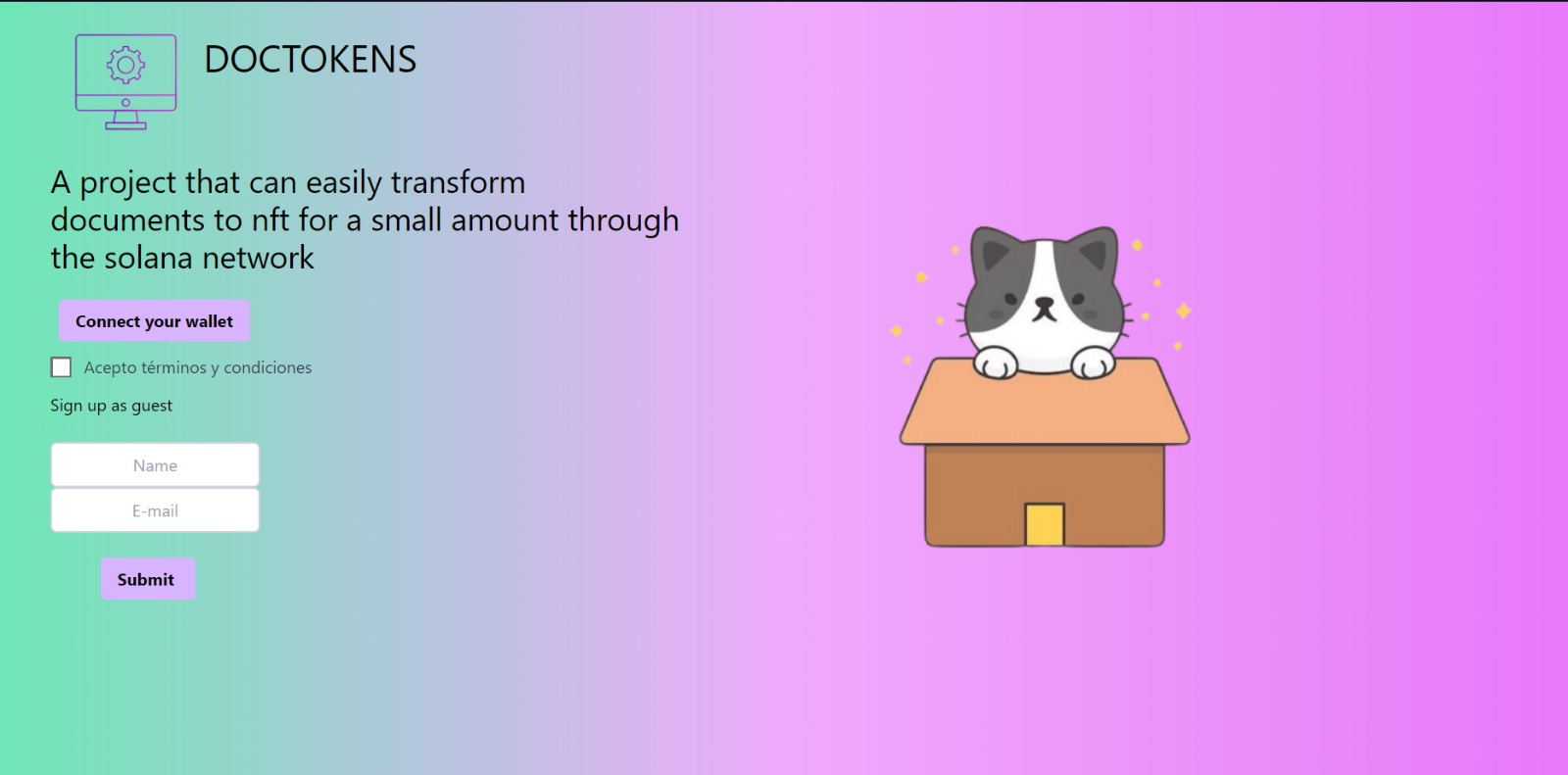 DOCTOKENS

A project that can easily transform documents to nft for a small amount through the solana network

Connect your wallet

Acepto términos y condiciones

Sign up as guest

Name

E-mail

Submit